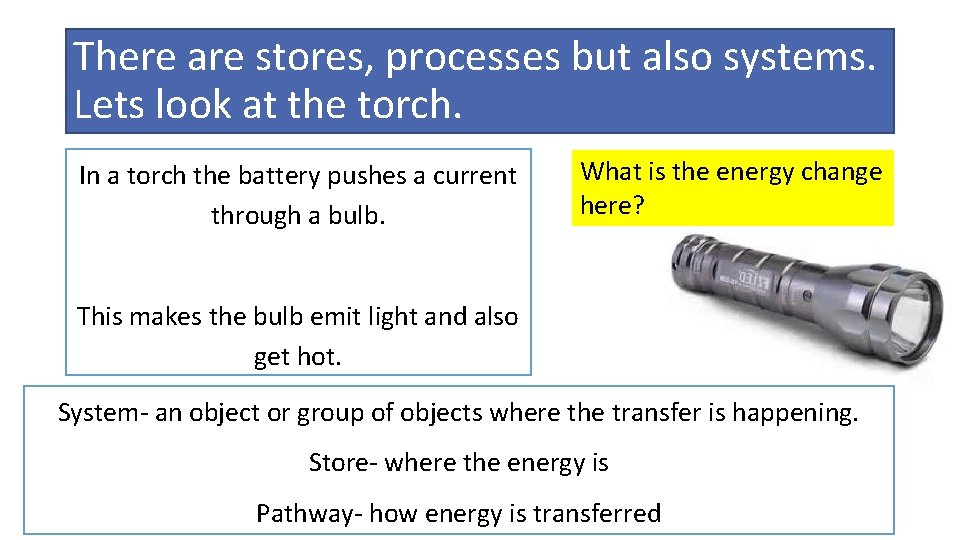 There are stores, processes but also systems. Lets look at the torch.

In a torch the battery pushes a current through a bulb.

This makes the bulb emit light and also get hot.

What is the energy change here?

System- an object or group of objects where the transfer is happening.

Store- where the energy is

Pathway- how energy is transferred